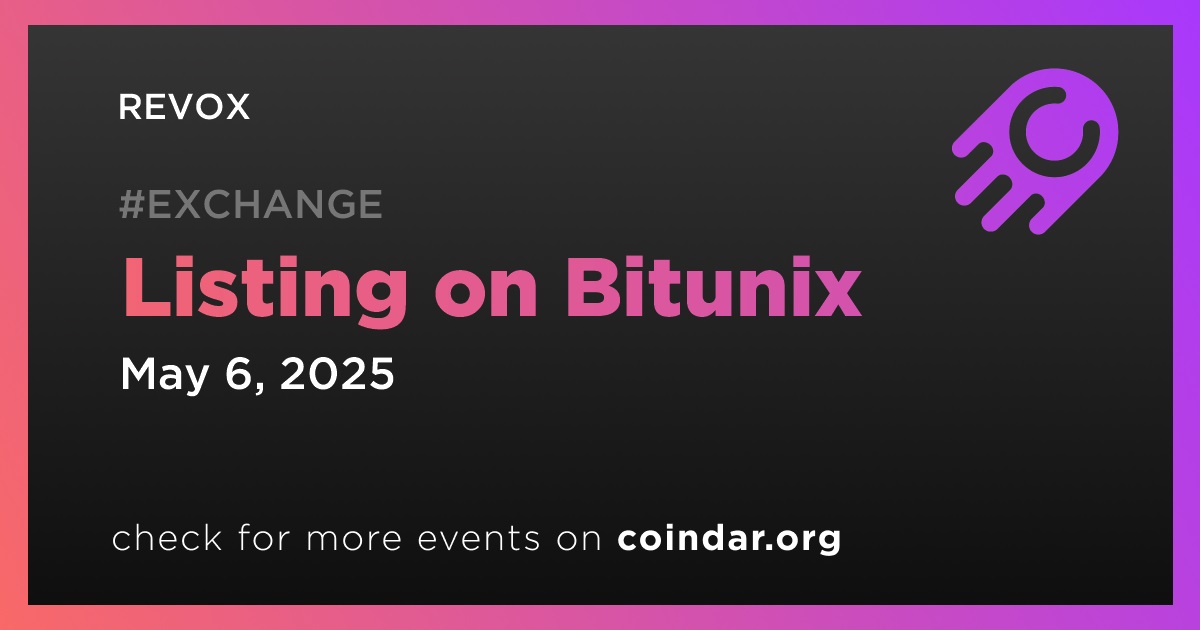 REVOX

#EXCHANGE

Listing on Bitunix

May 6, 2025

check for more events on coindar.org